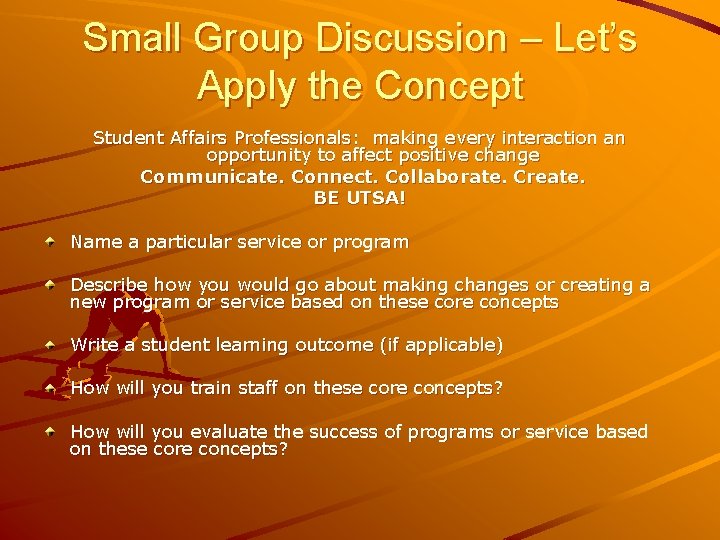 Small Group Discussion – Let's Apply the Concept

Student Affairs Professionals: making every interaction an opportunity to affect positive change
Communicate. Connect. Collaborate. Create.
BE UTSA!

Name a particular service or program

Describe how you would go about making changes or creating a new program or service based on these core concepts

Write a student learning outcome (if applicable)

How will you train staff on these core concepts?

How will you evaluate the success of programs or service based on these core concepts?